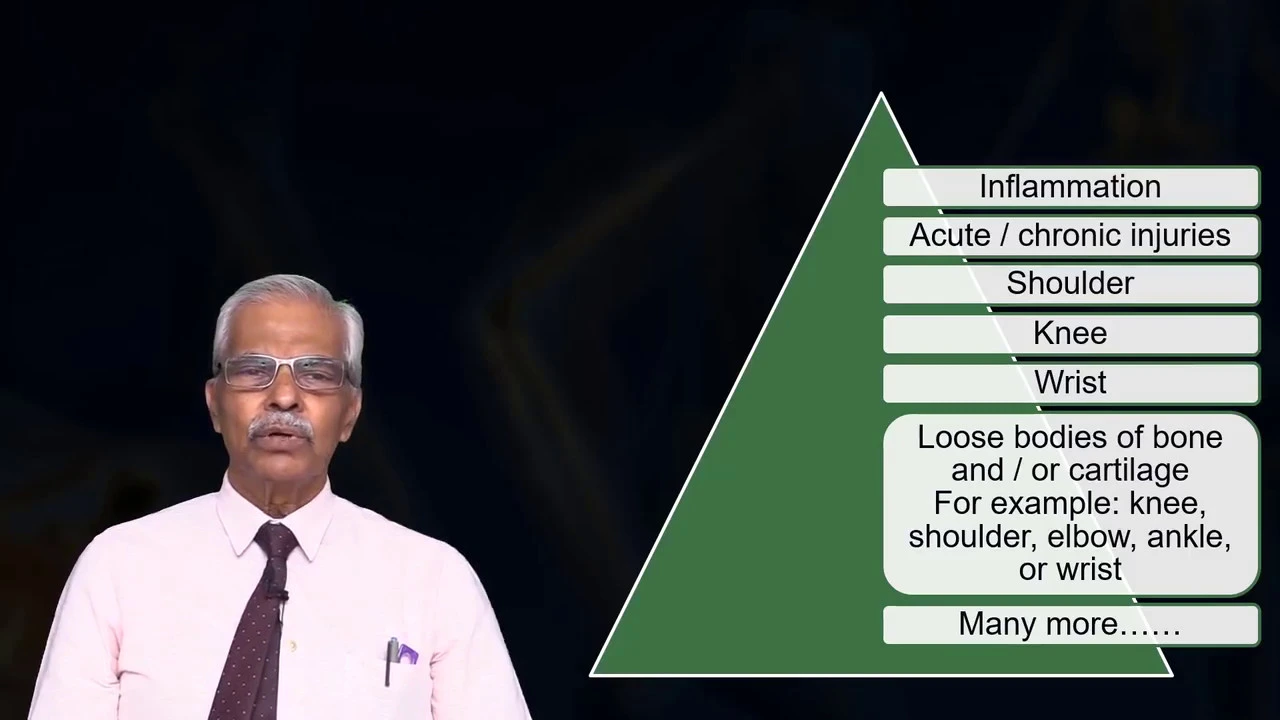 Inflammation

Acute / chronic injuries

Shoulder

Knee

Wrist

Loose bodies of bone and / or cartilage
For example: knee, shoulder, elbow, ankle, or wrist

Many more……